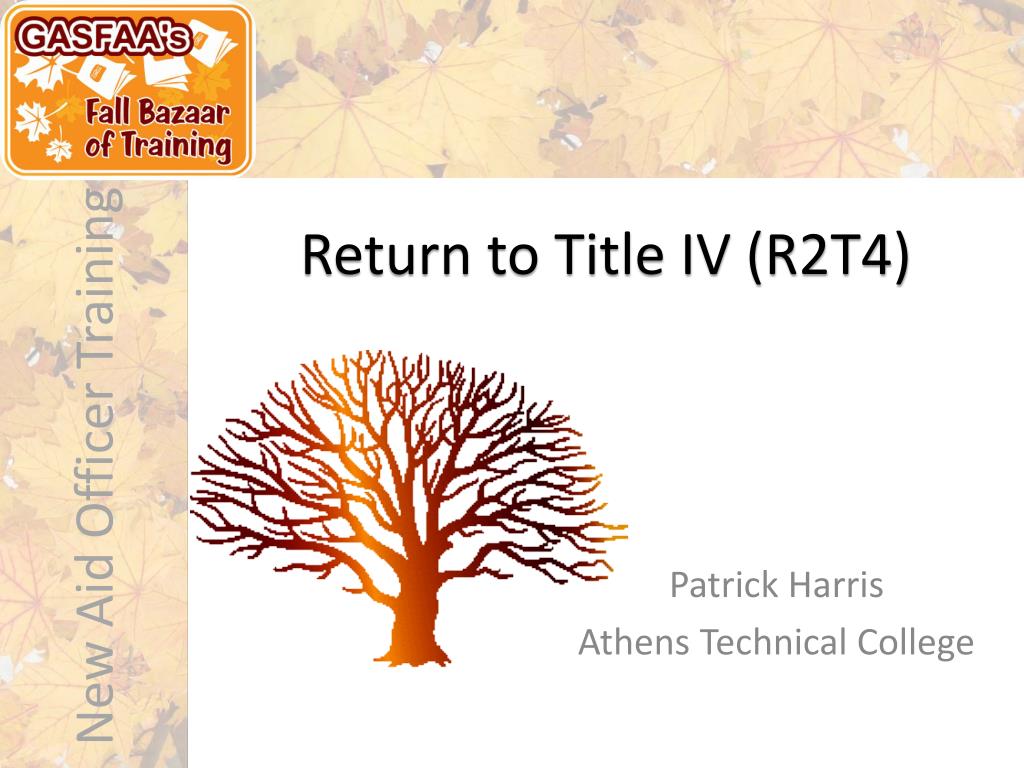 GASFAA's
Fall Bazaar of Training

New Aid Officer Training

Return to Title IV (R2T4)

Patrick Harris
Athens Technical College